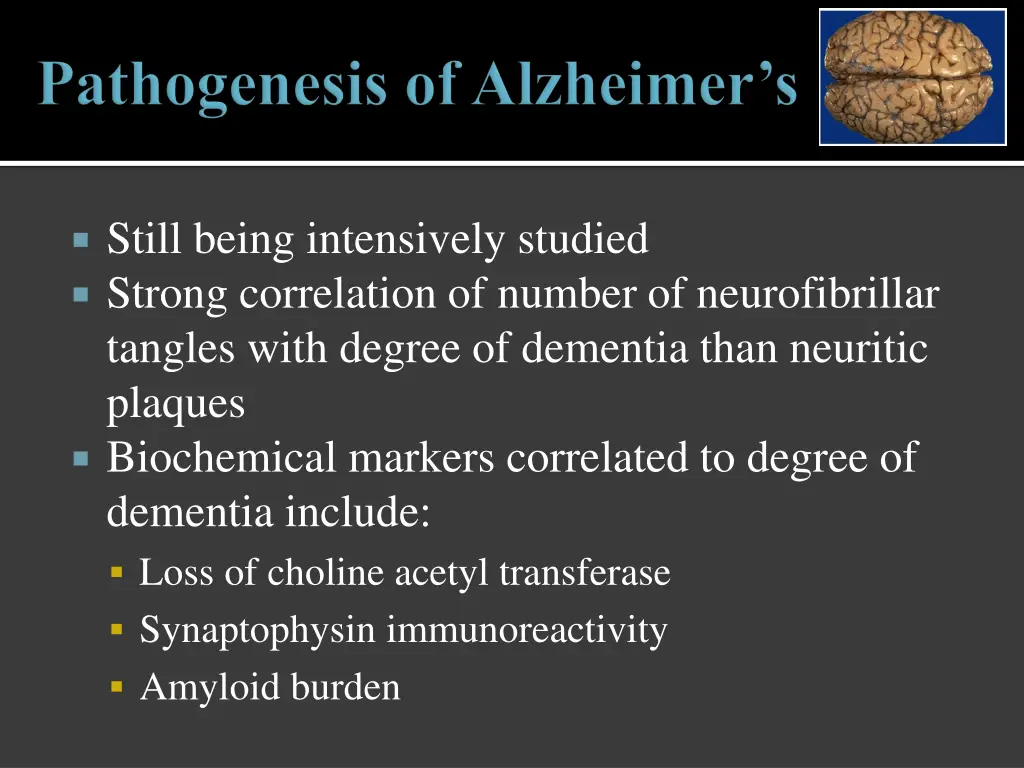 Pathogenesis of Alzheimer's

Still being intensively studied

Strong correlation of number of neurofibrillar tangles with degree of dementia than neuritic plaques

Biochemical markers correlated to degree of dementia include:

Loss of choline acetyl transferase

Synaptophysin immunoreactivity

Amyloid burden